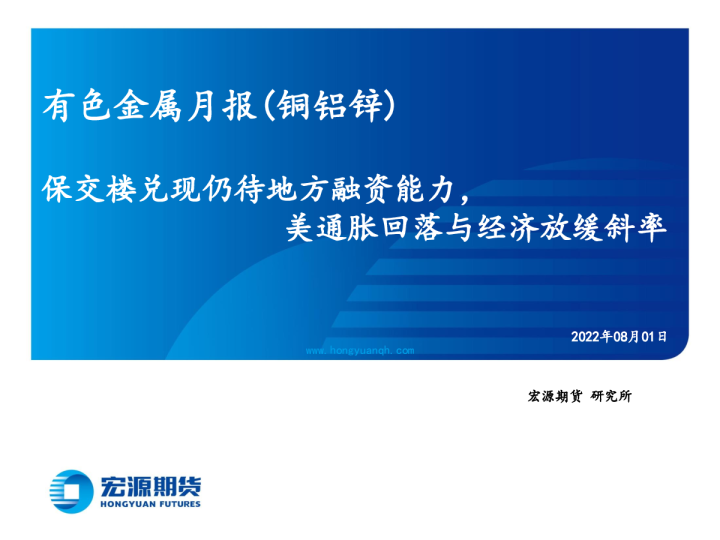 有色金属月报(铜铝锌)

保交楼兑现仍待地方融资能力，
美通胀回落与经济放缓斜率

2022年08月01日

www.hongyuanqh.com

宏源期货 研究所

宏源期货
HONGYUAN FUTURES